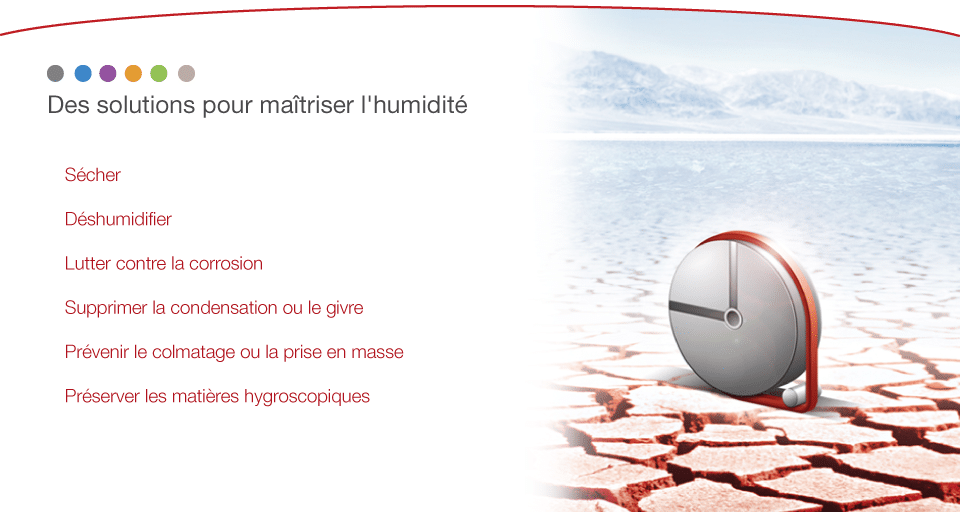 Des solutions pour maîtriser l'humidité

Sécher

Déshumidifier

Lutter contre la corrosion

Supprimer la condensation ou le givre

Prévenir le colmatage ou la prise en masse

Préserver les matières hygroscopiques